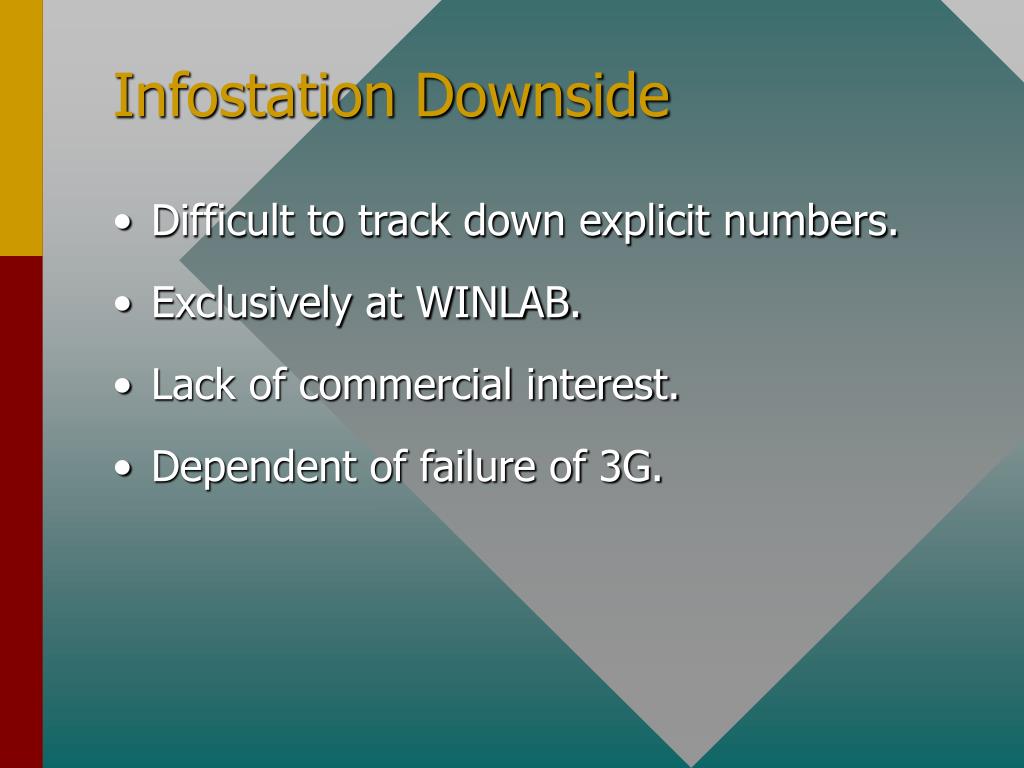 Infostation Downside

• Difficult to track down explicit numbers.
• Exclusively at WINLAB.
• Lack of commercial interest.
• Dependent of failure of 3G.